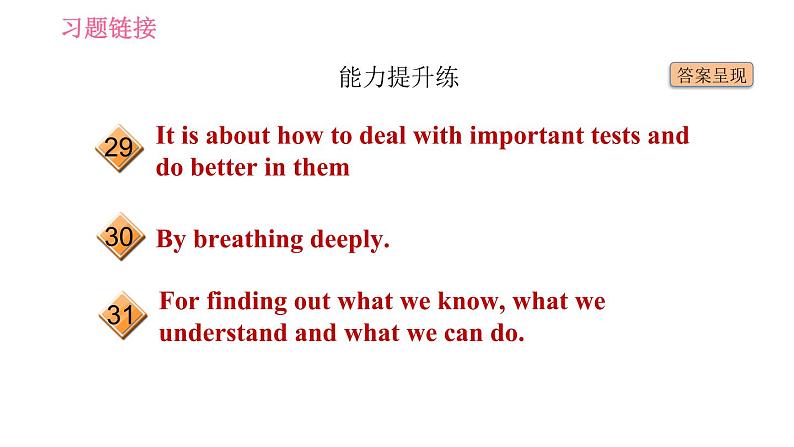 习题链接

能力提升练

答案呈现

29 It is about how to deal with important tests and do better in them

30 By breathing deeply.

31 For finding out what we know, what we understand and what we can do.